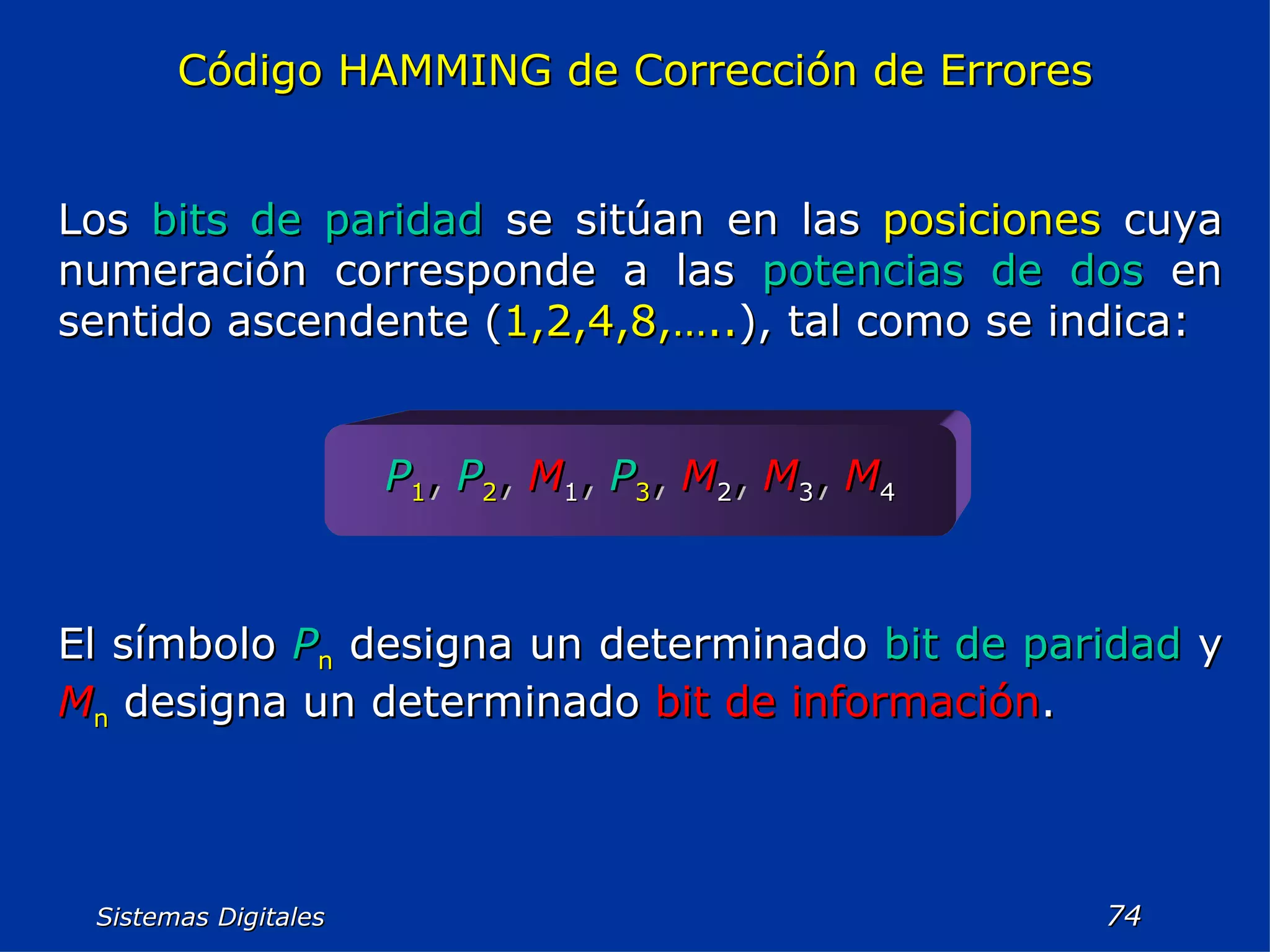 Código HAMMING de Corrección de Errores

Los bits de paridad se sitúan en las posiciones cuya numeración corresponde a las potencias de dos en sentido ascendente (1,2,4,8,…..), tal como se indica:

$P_1, P_2, M_1, P_3, M_2, M_3, M_4$

El símbolo $P_n$ designa un determinado bit de paridad y $M_n$ designa un determinado bit de información.

Sistemas Digitales

74